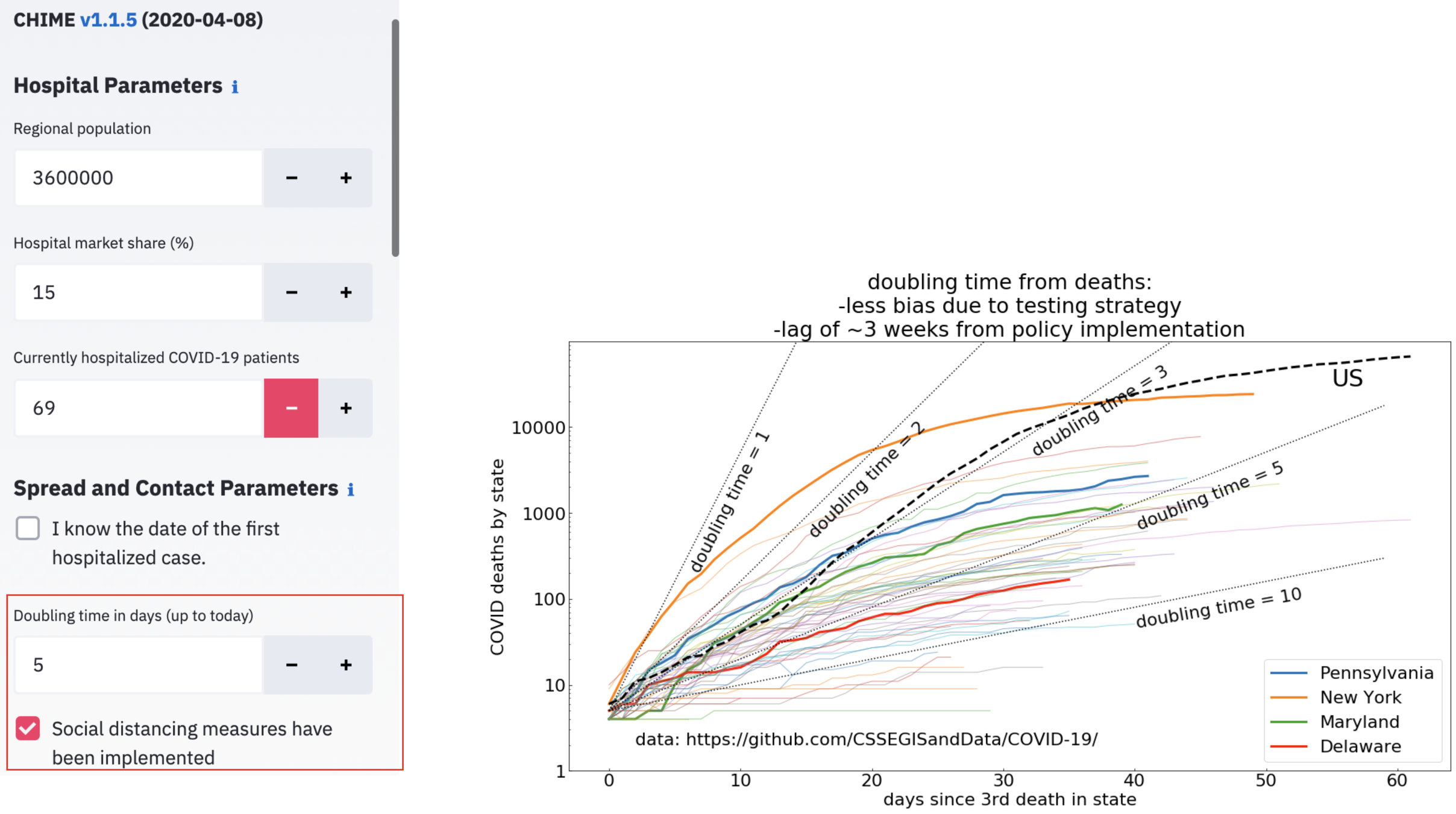 CHIME v1.1.5 (2020-04-08)

Hospital Parameters i

Regional population

3600000 − +

Hospital market share (%)

15 − +

Currently hospitalized COVID-19 patients

69 − +

Spread and Contact Parameters i

I know the date of the first hospitalized case.

Doubling time in days (up to today)

5 − +

Social distancing measures have been implemented

doubling time from deaths:
-less bias due to testing strategy
-lag of ~3 weeks from policy implementation

COVID deaths by state

10000
1000
100
10
1

doubling time = 1
doubling time = 2
doubling time = 3
doubling time = 5
doubling time = 10
US

data: https://github.com/CSSEGISandData/COVID-19/

Pennsylvania
New York
Maryland
Delaware

0 10 20 30 40 50 60
days since 3rd death in state